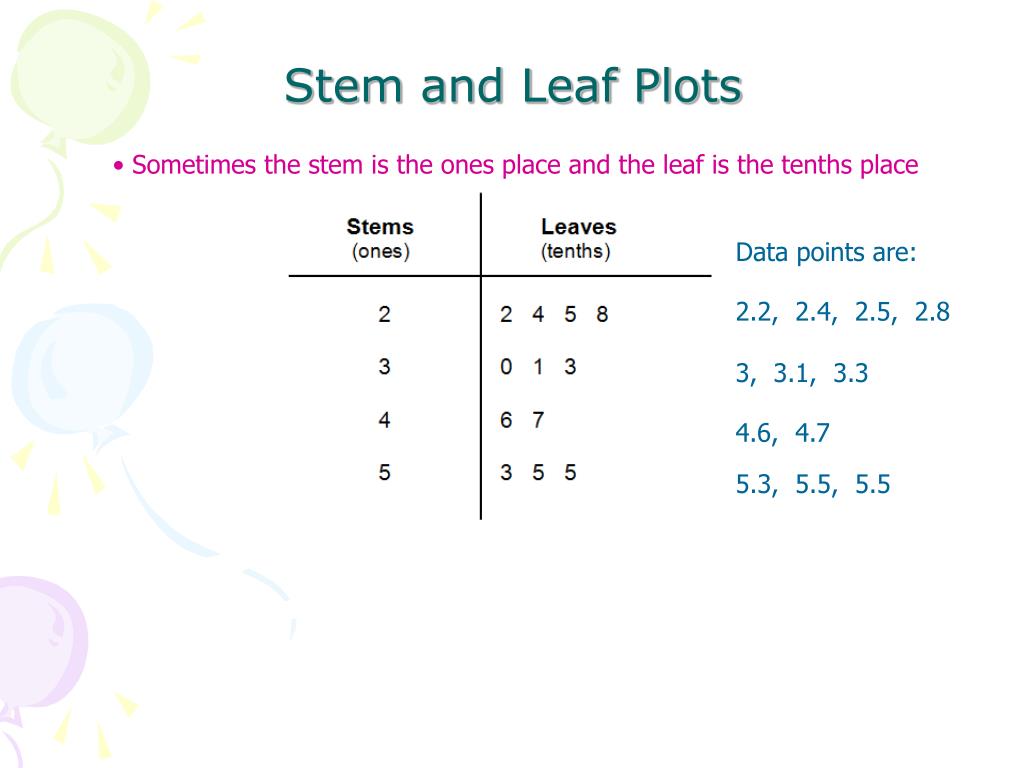 Stem and Leaf Plots

• Sometimes the stem is the ones place and the leaf is the tenths place

| Stems (ones) | Leaves (tenths) |
|---|---|
| 2 | 2 4 5 8 |
| 3 | 0 1 3 |
| 4 | 6 7 |
| 5 | 3 5 5 |

Data points are:

2.2, 2.4, 2.5, 2.8

3, 3.1, 3.3

4.6, 4.7

5.3, 5.5, 5.5